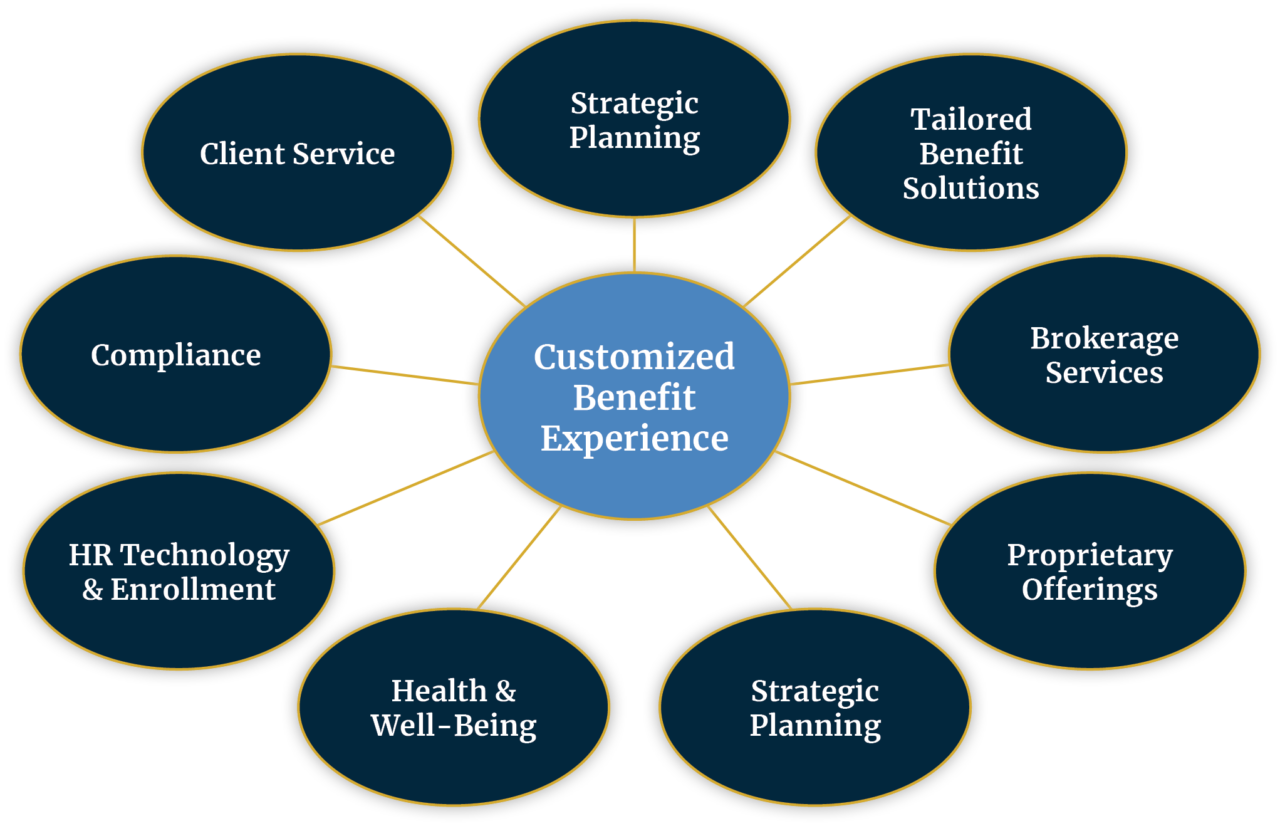 Customized Benefit Experience

Strategic Planning

Tailored Benefit Solutions

Brokerage Services

Proprietary Offerings

Strategic Planning

Health & Well-Being

HR Technology & Enrollment

Compliance

Client Service